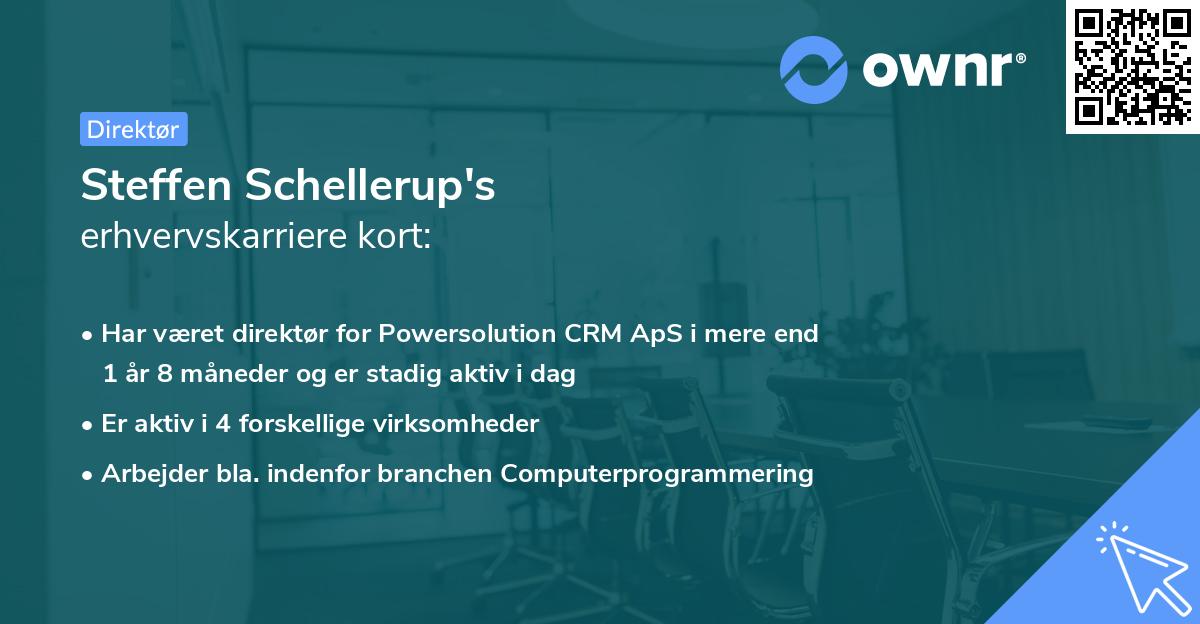 ownr®

Direktør

Steffen Schellerup's
erhvervskarriere kort:

• Har været direktør for Powersolution CRM ApS i mere end 1 år 8 måneder og er stadig aktiv i dag

• Er aktiv i 4 forskellige virksomheder

• Arbejder bla. indenfor branchen Computerprogrammering